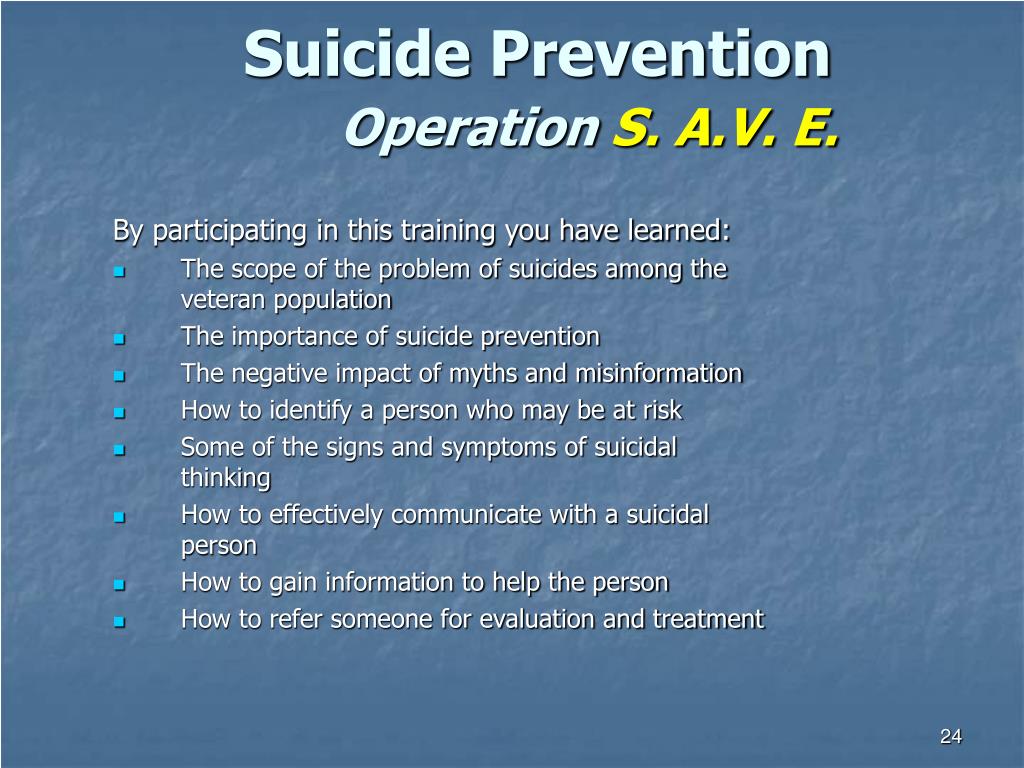 Suicide Prevention
Operation S. A.V. E.

By participating in this training you have learned:
- The scope of the problem of suicides among the veteran population
- The importance of suicide prevention
- The negative impact of myths and misinformation
- How to identify a person who may be at risk
- Some of the signs and symptoms of suicidal thinking
- How to effectively communicate with a suicidal person
- How to gain information to help the person
- How to refer someone for evaluation and treatment

24